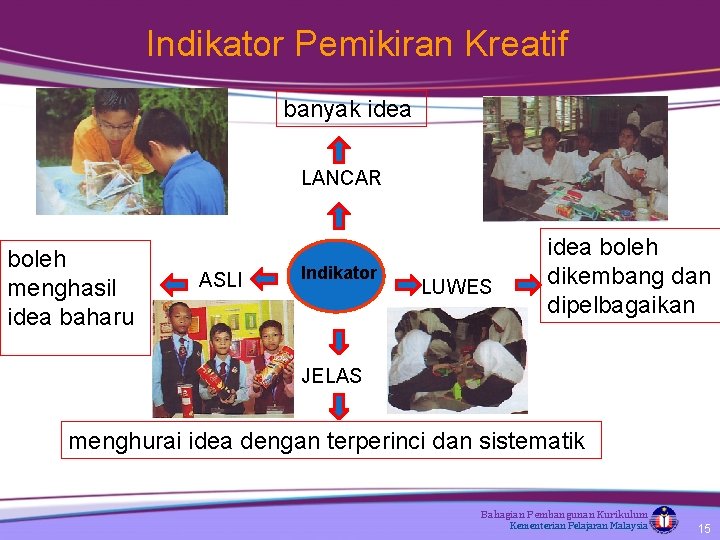 Indikator Pemikiran Kreatif

banyak idea

LANCAR

boleh menghasil idea baharu

ASLI

Indikator

LUWES

idea boleh dikembang dan dipelbagaikan

JELAS

menghurai idea dengan terperinci dan sistematik

Bahagian Pembangunan Kurikulum
Kementerian Pelajaran Malaysia

15